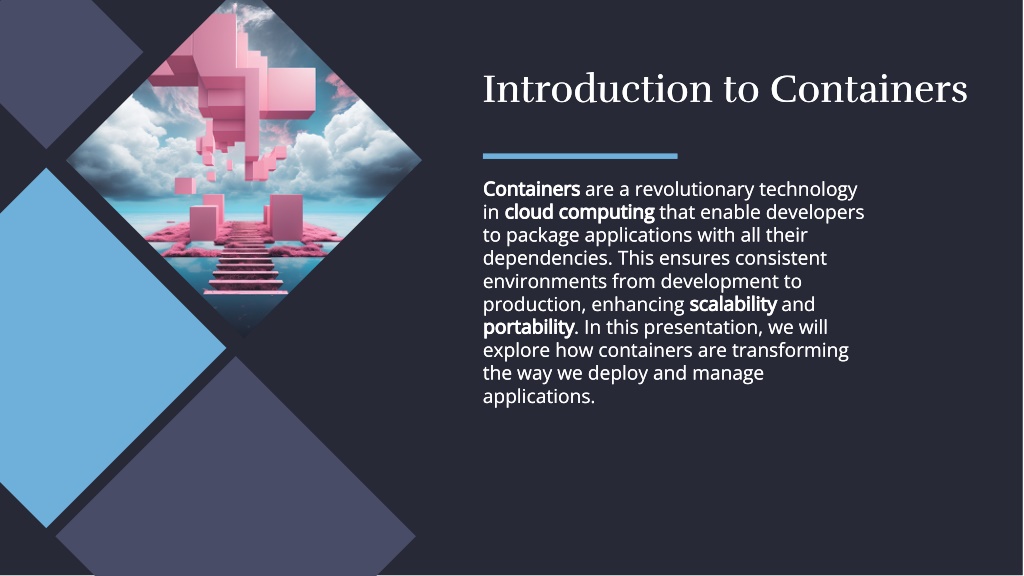 Introduction to Containers

Containers are a revolutionary technology in cloud computing that enable developers to package applications with all their dependencies. This ensures consistent environments from development to production, enhancing scalability and portability. In this presentation, we will explore how containers are transforming the way we deploy and manage applications.